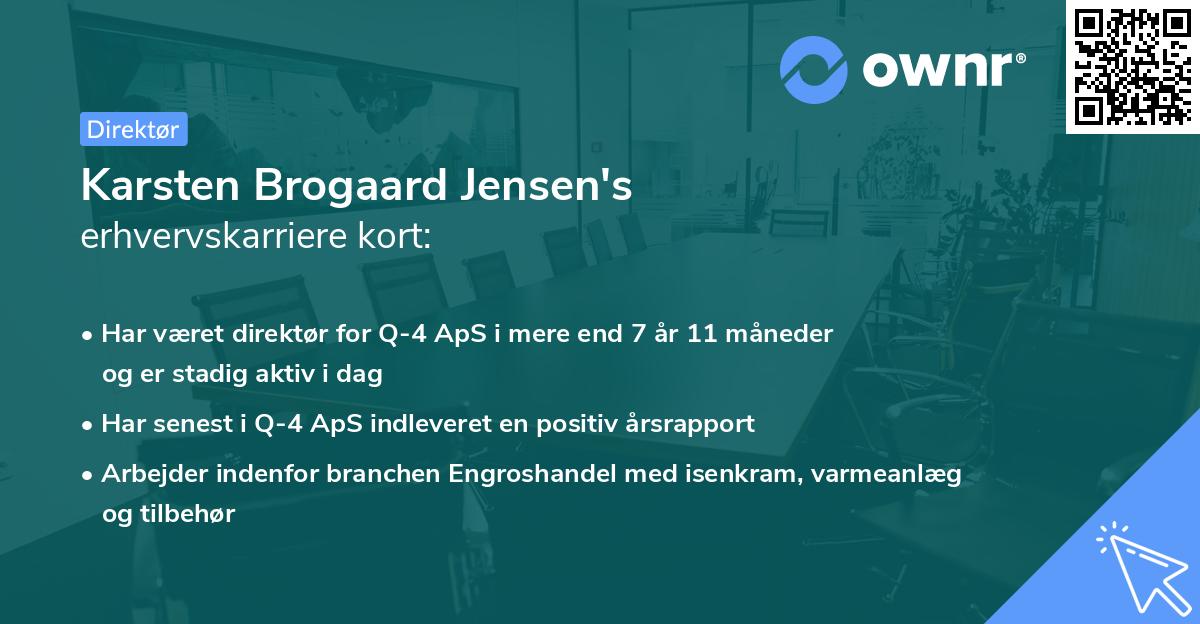 ownr®

Direktør

Karsten Brogaard Jensen's
erhvervskarriere kort:

• Har været direktør for Q-4 ApS i mere end 7 år 11 måneder og er stadig aktiv i dag

• Har senest i Q-4 ApS indleveret en positiv årsrapport

• Arbejder indenfor branchen Engroshandel med isenkram, varmeanlæg og tilbehør